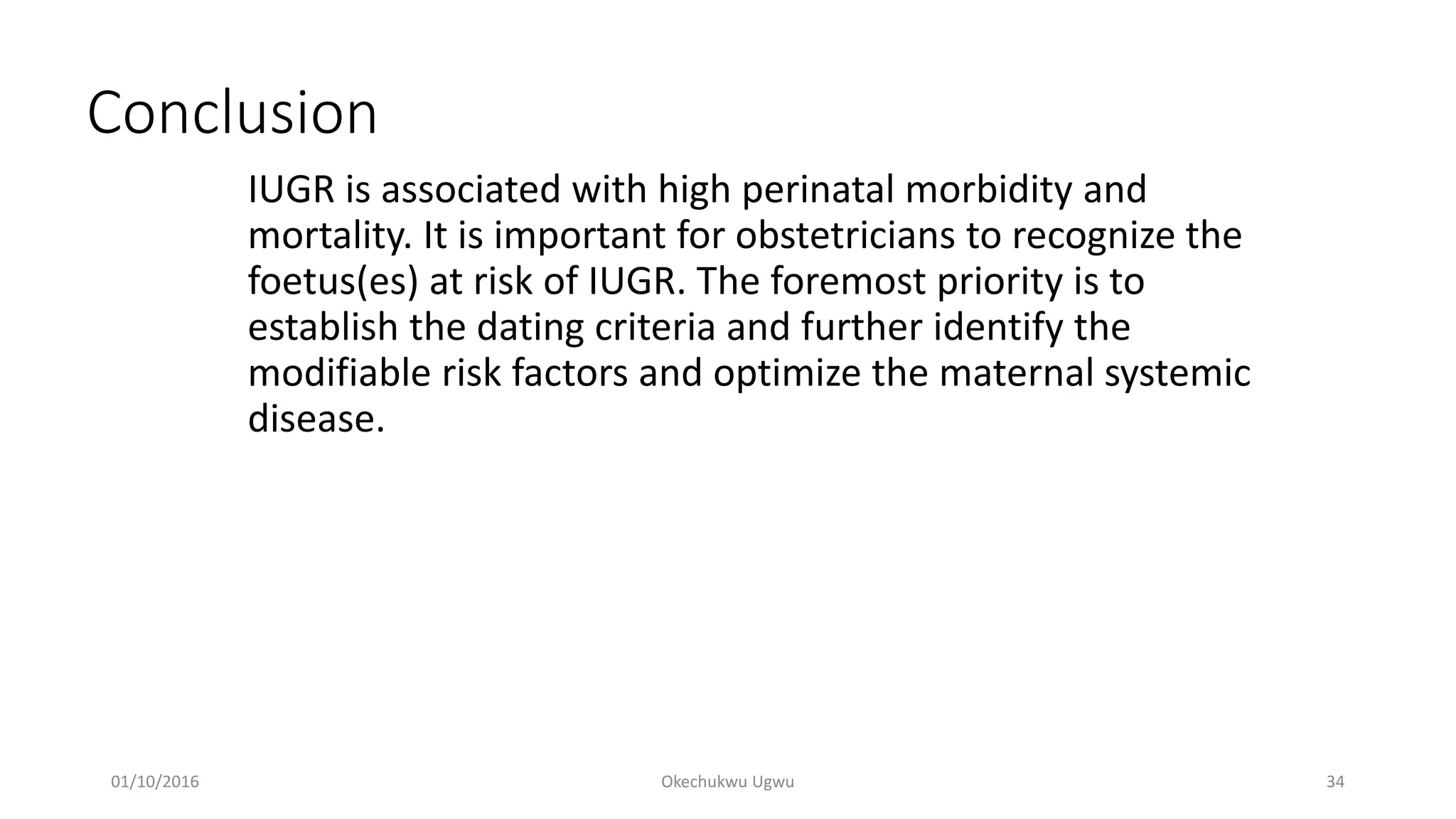 Conclusion

IUGR is associated with high perinatal morbidity and mortality. It is important for obstetricians to recognize the foetus(es) at risk of IUGR. The foremost priority is to establish the dating criteria and further identify the modifiable risk factors and optimize the maternal systemic disease.

01/10/2016

Okechukwu Ugwu

34